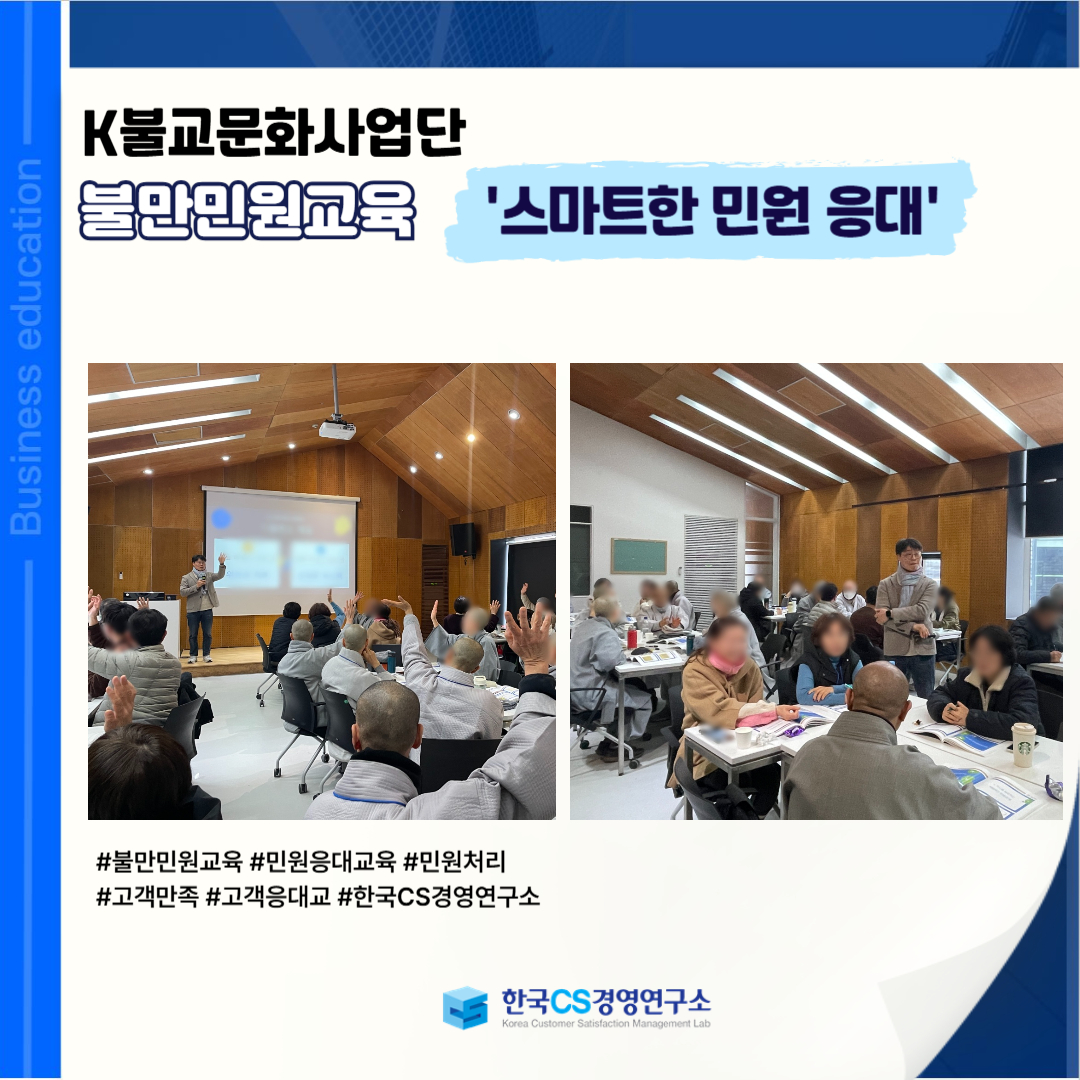 Business education

K불교문화사업단
불만민원교육 '스마트한 민원 응대'

#불만민원교육 #민원응대교육 #민원처리
#고객만족 #고객응대교 #한국CS경영연구소

한국CS경영연구소
Korea Customer Satisfaction Management Lab